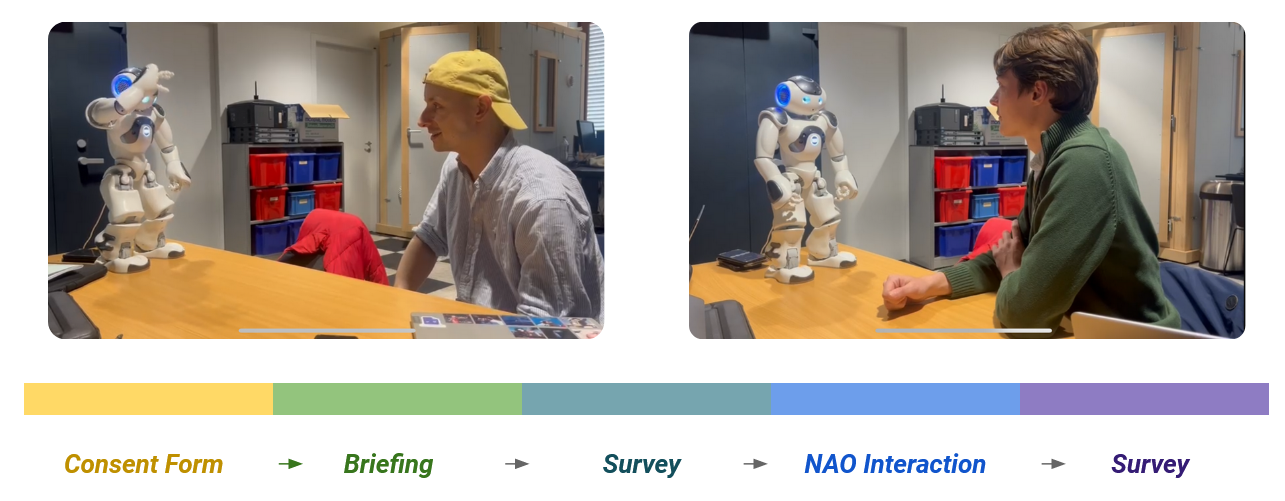 Consent Form → Briefing → Survey → NAO Interaction → Survey